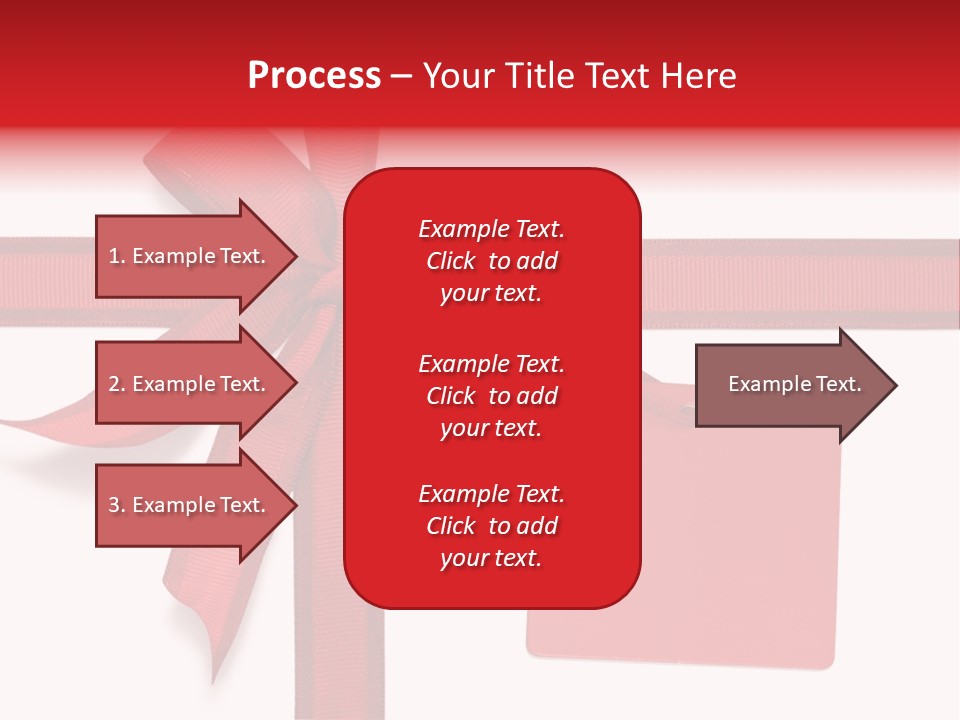 Process – Your Title Text Here

1. Example Text.

2. Example Text.

3. Example Text.

Example Text. Click to add your text.

Example Text. Click to add your text.

Example Text. Click to add your text.

Example Text.